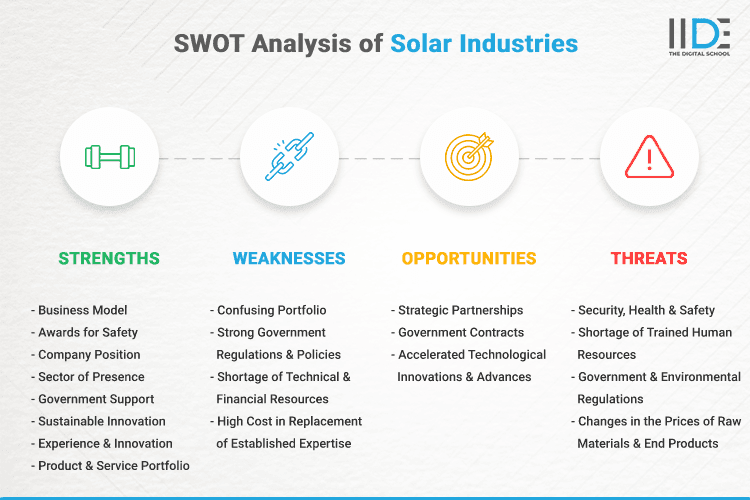 SWOT Analysis of Solar Industries

IIDE
THE DIGITAL SCHOOL

STRENGTHS

- Business Model
- Awards for Safety
- Company Position
- Sector of Presence
- Government Support
- Sustainable Innovation
- Experience & Innovation
- Product & Service Portfolio

WEAKNESSES

- Confusing Portfolio
- Strong Government Regulations & Policies
- Shortage of Technical & Financial Resources
- High Cost in Replacement of Established Expertise

OPPORTUNITIES

- Strategic Partnerships
- Government Contracts
- Accelerated Technological Innovations & Advances

THREATS

- Security, Health & Safety
- Shortage of Trained Human Resources
- Government & Environmental Regulations
- Changes in the Prices of Raw Materials & End Products